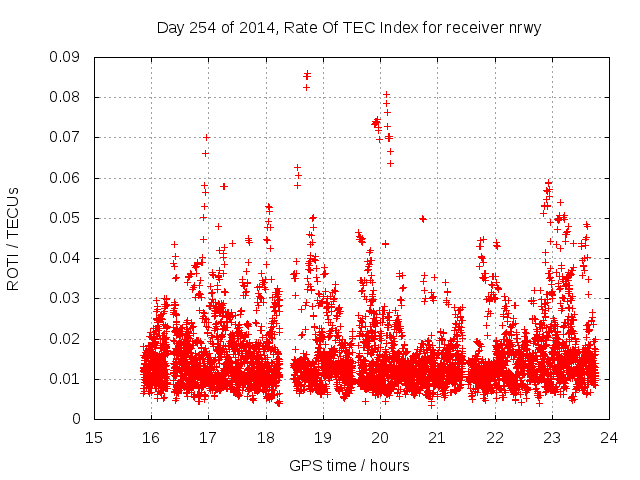 Day 254 of 2014, Rate Of TEC Index for receiver nrwy

ROTI / TECUs

0.09
0.08
0.07
0.06
0.05
0.04
0.03
0.02
0.01
0

15 16 17 18 19 20 21 22 23 24

GPS time / hours